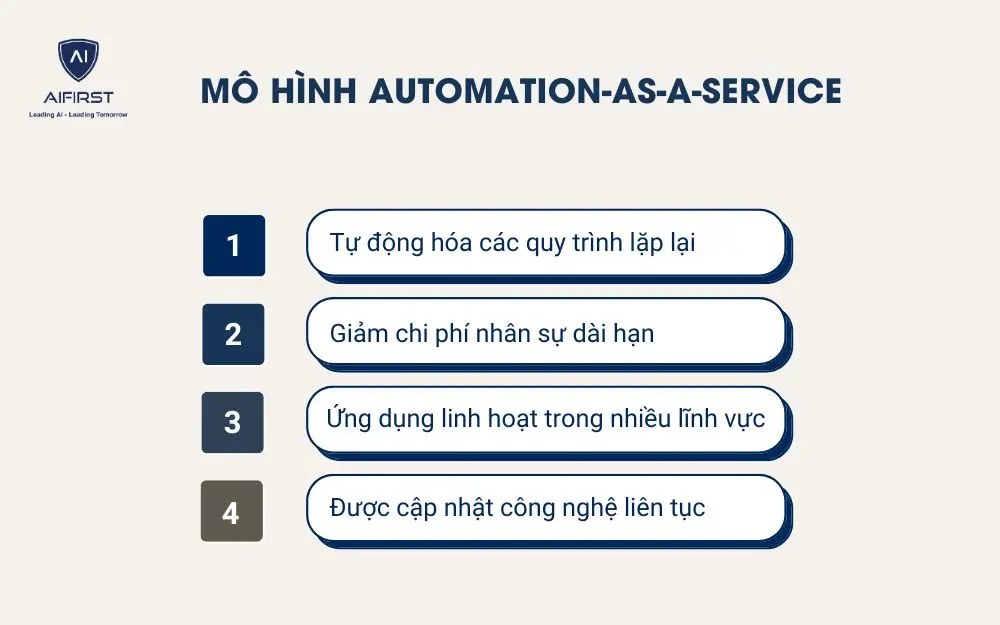 AI
AIFIRST
Leading AI - Leading Tomorrow

MÔ HÌNH AUTOMATION-AS-A-SERVICE

1
Tự động hóa các quy trình lặp lại

2
Giảm chi phí nhân sự dài hạn

3
Ứng dụng linh hoạt trong nhiều lĩnh vực

4
Được cập nhật công nghệ liên tục